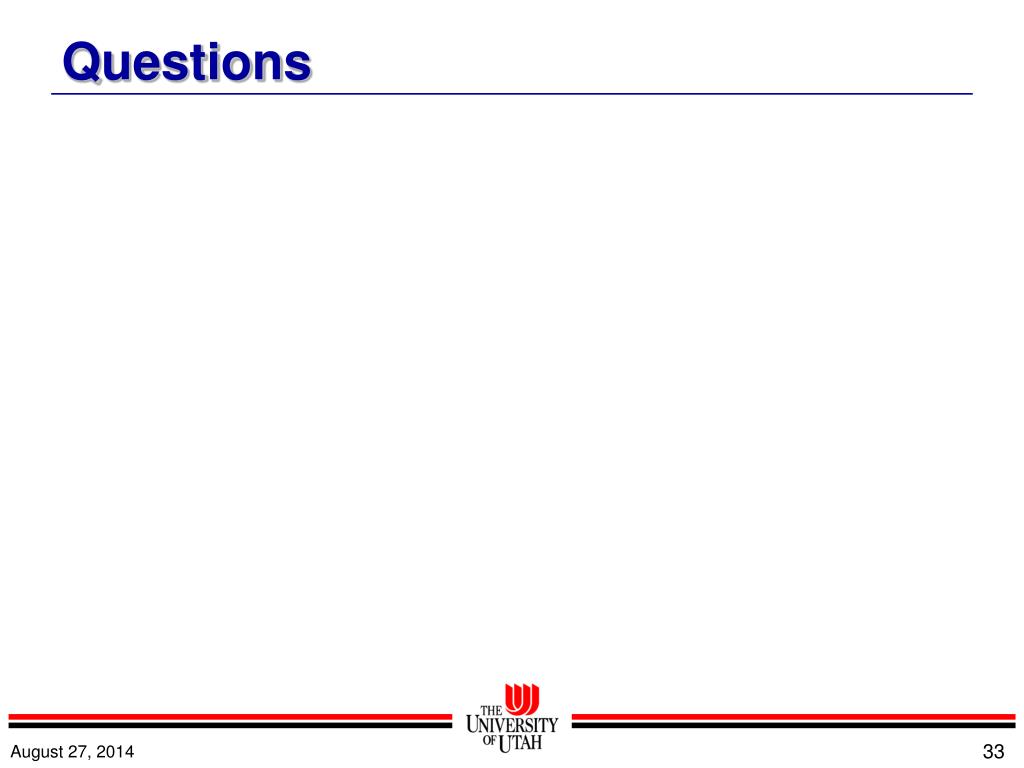 Questions

THE UNIVERSITY OF UTAH

August 27, 2014

33